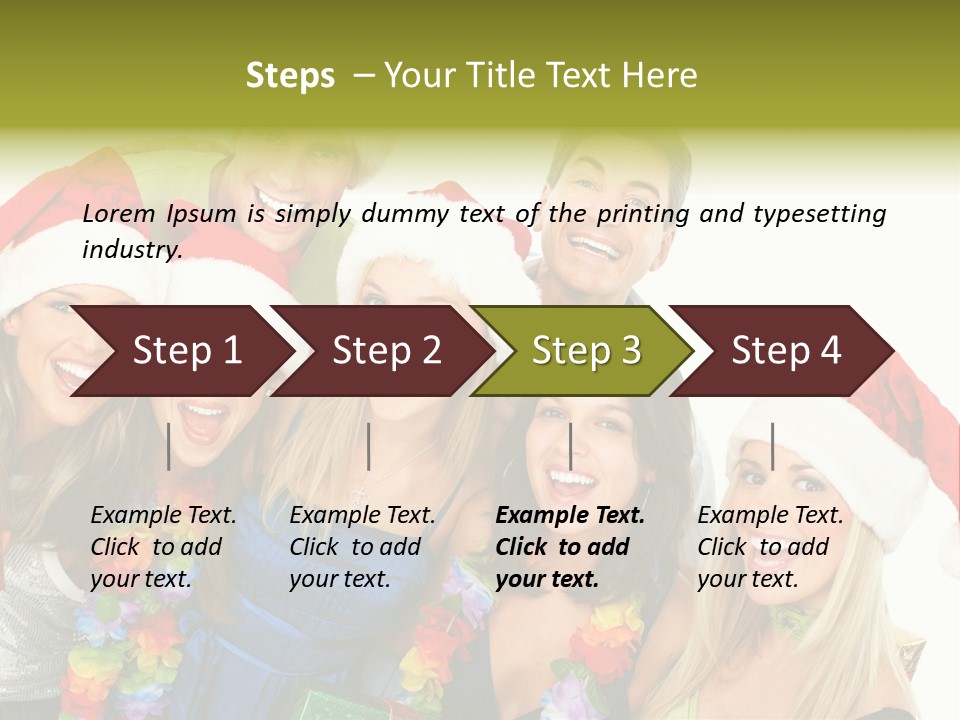 Steps – Your Title Text Here

Lorem Ipsum is simply dummy text of the printing and typesetting industry.

Step 1

Step 2

Step 3

Step 4

Example Text. Click to add your text.

Example Text. Click to add your text.

Example Text. Click to add your text.

Example Text. Click to add your text.